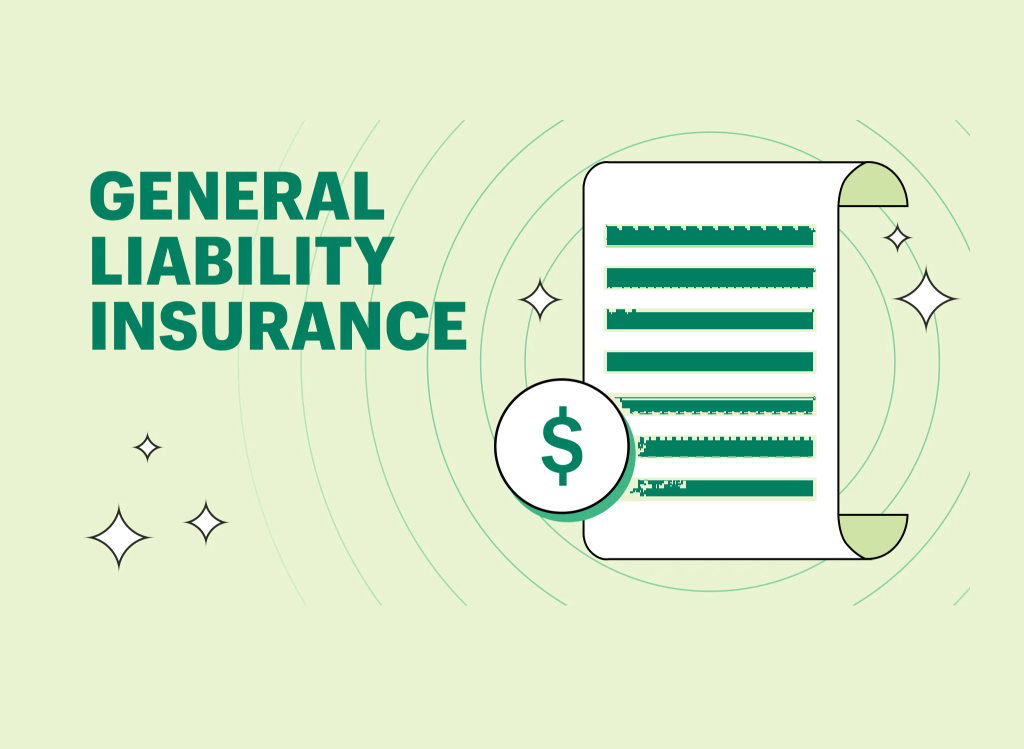 GENERAL LIABILITY INSURANCE

$